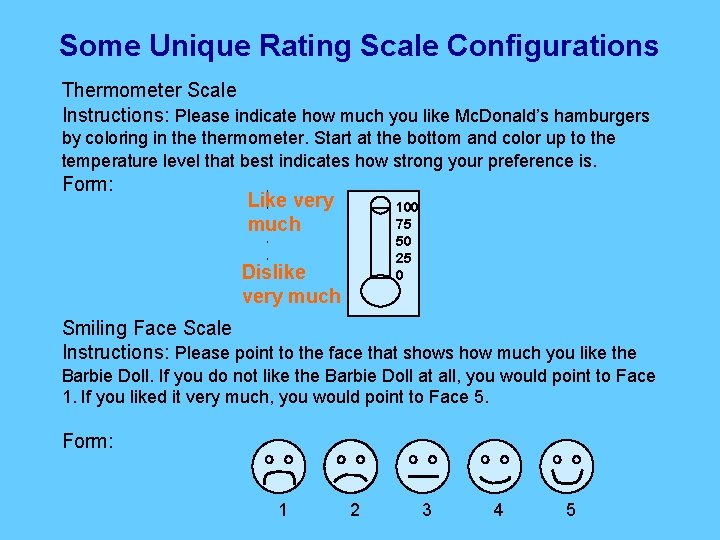 Some Unique Rating Scale Configurations

Thermometer Scale

Instructions: Please indicate how much you like McDonald's hamburgers by coloring in the thermometer. Start at the bottom and color up to the temperature level that best indicates how strong your preference is.

Form:

Like very much

Dislike very much

100
75
50
25
0

Smiling Face Scale

Instructions: Please point to the face that shows how much you like the Barbie Doll. If you do not like the Barbie Doll at all, you would point to Face 1. If you liked it very much, you would point to Face 5.

Form:

1 2 3 4 5